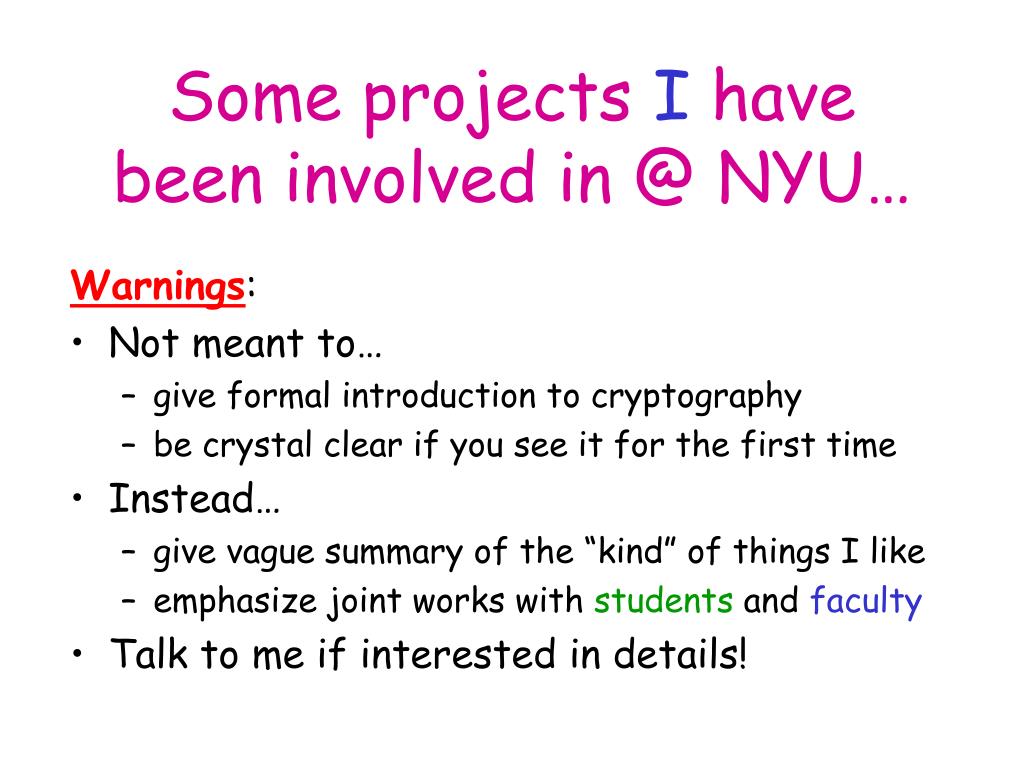 Some projects I have been involved in @ NYU…

Warnings:
• Not meant to…
– give formal introduction to cryptography
– be crystal clear if you see it for the first time
• Instead…
– give vague summary of the “kind” of things I like
– emphasize joint works with students and faculty
• Talk to me if interested in details!